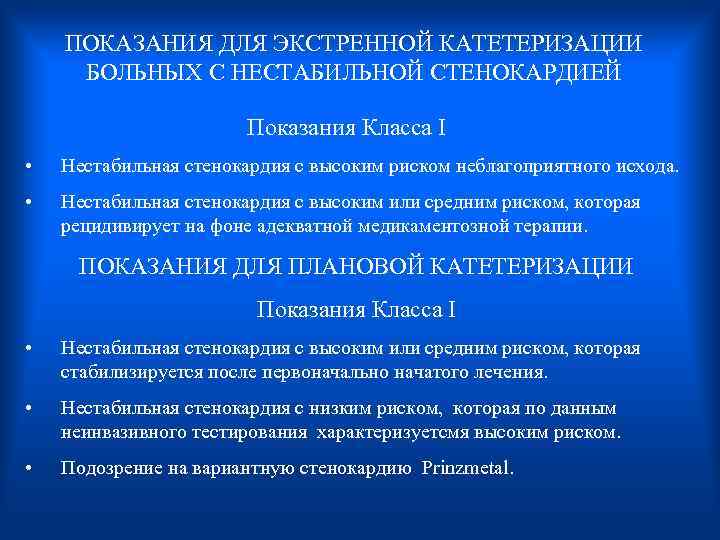 ПОКАЗАНИЯ ДЛЯ ЭКСТРЕННОЙ КАТЕТЕРИЗАЦИИ БОЛЬНЫХ С НЕСТАБИЛЬНОЙ СТЕНОКАРДИЕЙ

Показания Класса I

• Нестабильная стенокардия с высоким риском неблагоприятного исхода.

• Нестабильная стенокардия с высоким или средним риском, которая рецидивирует на фоне адекватной медикаментозной терапии.

ПОКАЗАНИЯ ДЛЯ ПЛАНОВОЙ КАТЕТЕРИЗАЦИИ

Показания Класса I

• Нестабильная стенокардия с высоким или средним риском, которая стабилизируется после первоначально начатого лечения.

• Нестабильная стенокардия с низким риском, которая по данным неинвазивного тестирования характеризуетсмя высоким риском.

• Подозрение на вариантную стенокардию Prinzmetal.